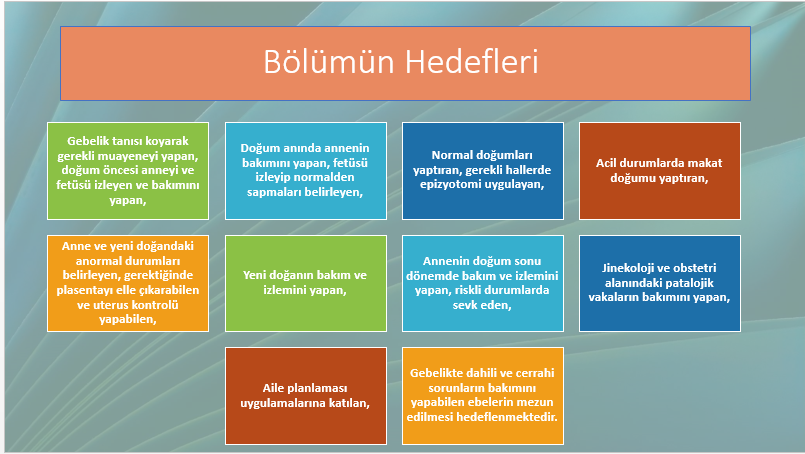 Bölümün Hedefleri

Gebelik tanısı koyarak gerekli muayeneyi yapan, doğum öncesi anneyi ve fetüsü izleyen ve bakımını yapan,

Doğum anında annenin bakımını yapan, fetüsü izleyip normalden sapmaları belirleyen,

Normal doğumları yaptıran, gerekli hallerde epizyotomi uygulayan,

Acil durumlarda makat doğumu yaptıran,

Anne ve yeni doğandaki anormal durumları belirleyen, gerektiğinde plasentayı elle çıkarabilen ve uterus kontrolü yapabilen,

Yeni doğanın bakım ve izlemini yapan,

Annenin doğum sonu dönemde bakım ve izlemini yapan, riskli durumlarda sevk eden,

Jinekoloji ve obstetri alanındaki patalojik vakaların bakımını yapan,

Aile planlaması uygulamalarına katılan,

Gebelikte dahili ve cerrahi sorunların bakımını yapabilen ebelerin mezun edilmesi hedeflenmektedir.